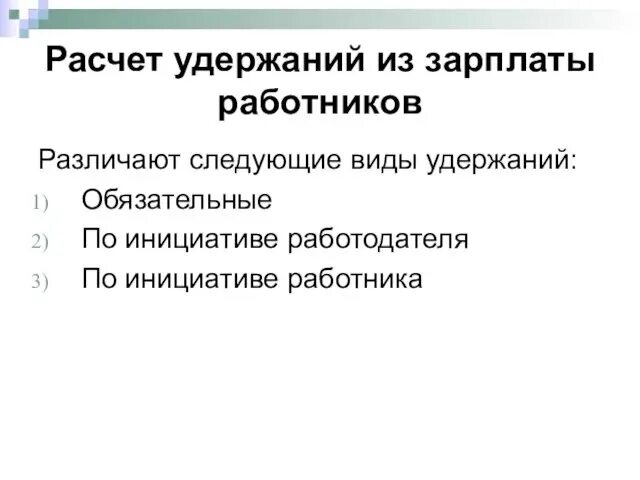 Расчет удержаний из зарплаты работников

Различают следующие виды удержаний:
1) Обязательные
2) По инициативе работодателя
3) По инициативе работника